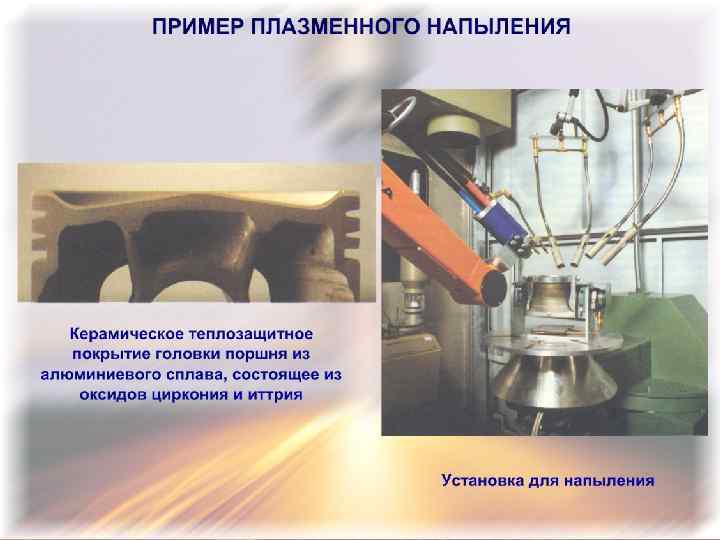 ПРИМЕР ПЛАЗМЕННОГО НАПЫЛЕНИЯ

Керамическое теплозащитное покрытие головки поршня из алюминиевого сплава, состоящее из оксидов циркония и иттрия

Установка для напыления